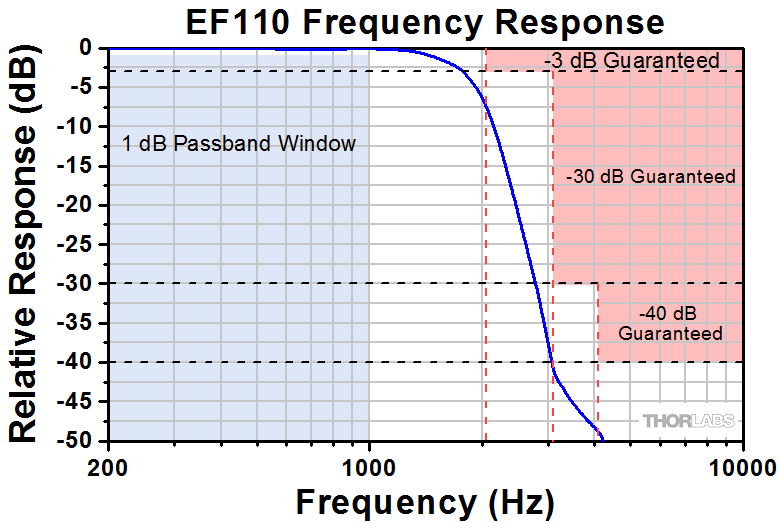 EF110 Frequency Response

Relative Response (dB)

0
-5
-10
-15
-20
-25
-30
-35
-40
-45
-50

-3 dB Guaranteed

1 dB Passband Window

-30 dB Guaranteed

-40 dB Guaranteed

THORLABS

200
1000
10000

Frequency (Hz)